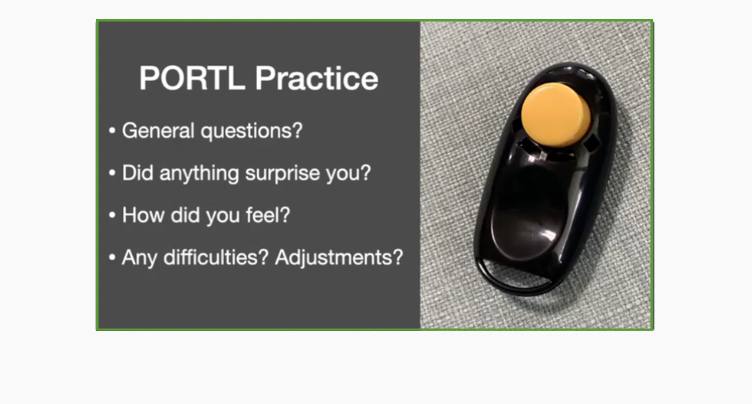 PORTL Practice

• General questions?

• Did anything surprise you?

• How did you feel?

• Any difficulties? Adjustments?